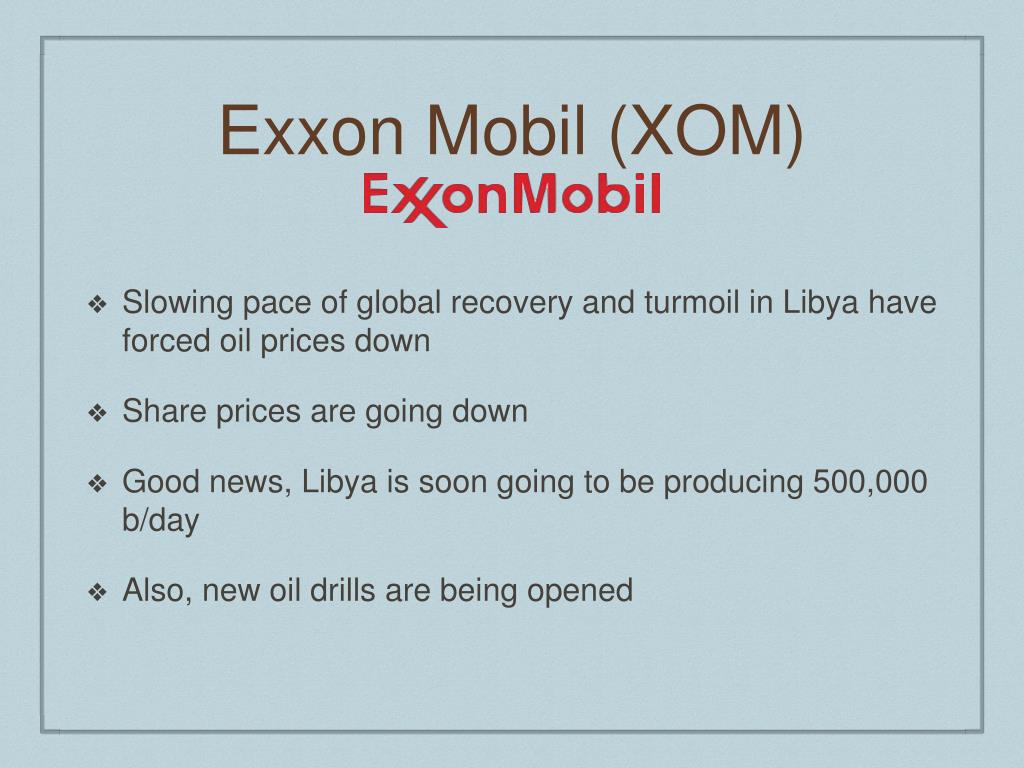 Exxon Mobil (XOM)

ExxonMobil

❖ Slowing pace of global recovery and turmoil in Libya have forced oil prices down

❖ Share prices are going down

❖ Good news, Libya is soon going to be producing 500,000 b/day

❖ Also, new oil drills are being opened